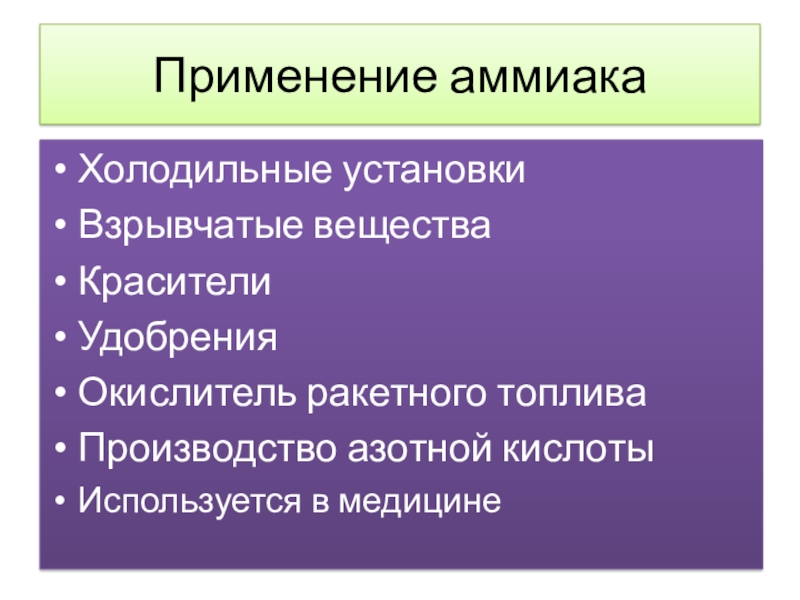 Применение аммиака

• Холодильные установки
• Взрывчатые вещества
• Красители
• Удобрения
• Окислитель ракетного топлива
• Производство азотной кислоты
• Используется в медицине